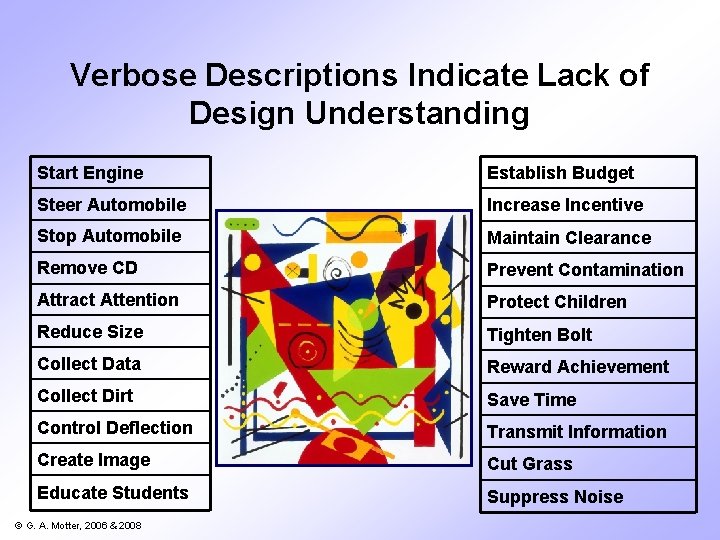 Verbose Descriptions Indicate Lack of Design Understanding

Start Engine
Steer Automobile
Stop Automobile
Remove CD
Attract Attention
Reduce Size
Collect Data
Collect Dirt
Control Deflection
Create Image
Educate Students

Establish Budget
Increase Incentive
Maintain Clearance
Prevent Contamination
Protect Children
Tighten Bolt
Reward Achievement
Save Time
Transmit Information
Cut Grass
Suppress Noise

© G. A. Motter, 2006 & 2008